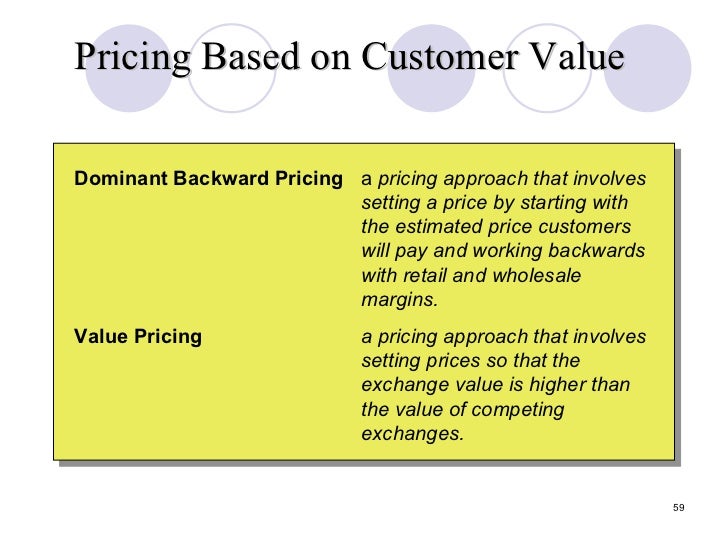 Pricing Based on Customer Value

Dominant Backward Pricing a pricing approach that involves setting a price by starting with the estimated price customers will pay and working backwards with retail and wholesale margins.

Value Pricing a pricing approach that involves setting prices so that the exchange value is higher than the value of competing exchanges.

59